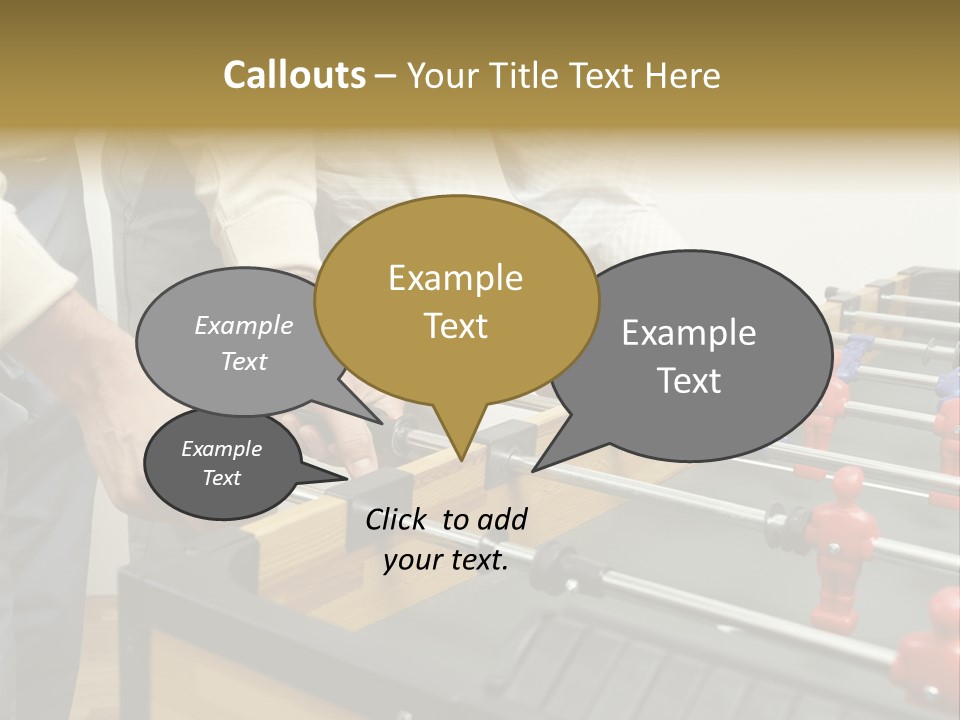 Callouts – Your Title Text Here

Example Text

Example Text

Example Text

Example Text

Click to add your text.